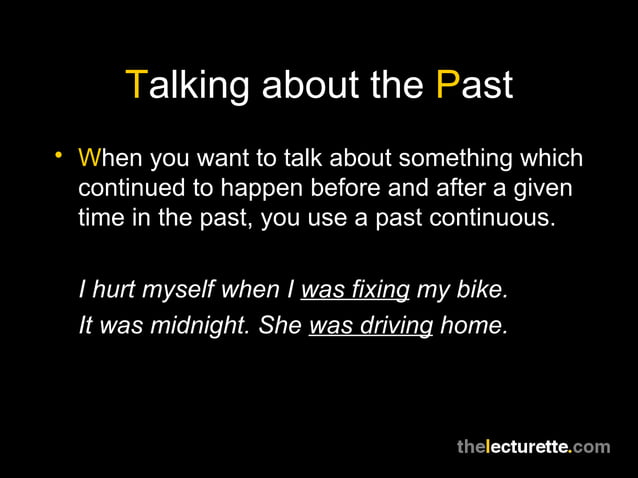 Talking about the Past

• When you want to talk about something which continued to happen before and after a given time in the past, you use a past continuous.

I hurt myself when I was fixing my bike.
It was midnight. She was driving home.

thelecturette.com